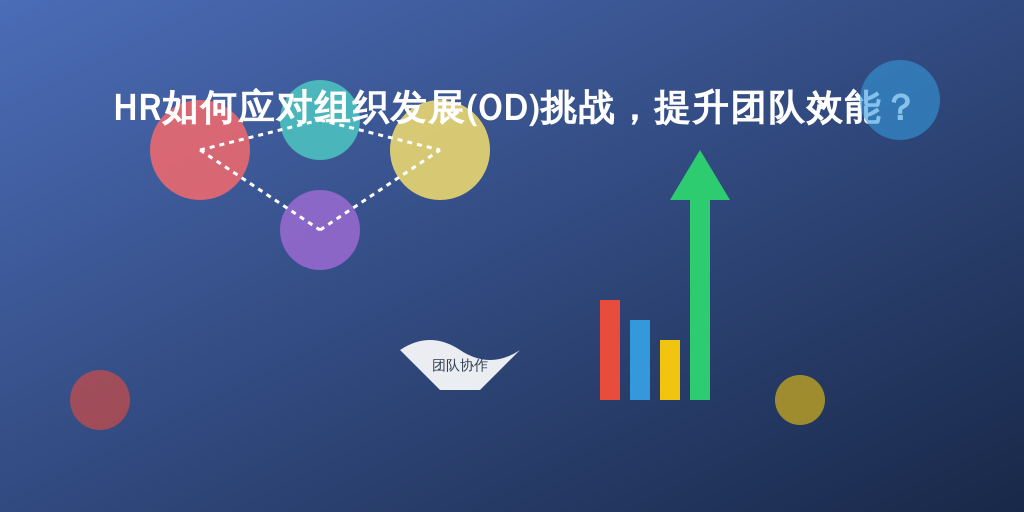 HR如何应对组织发展(OD)挑战，提升团队效能？

团队协作